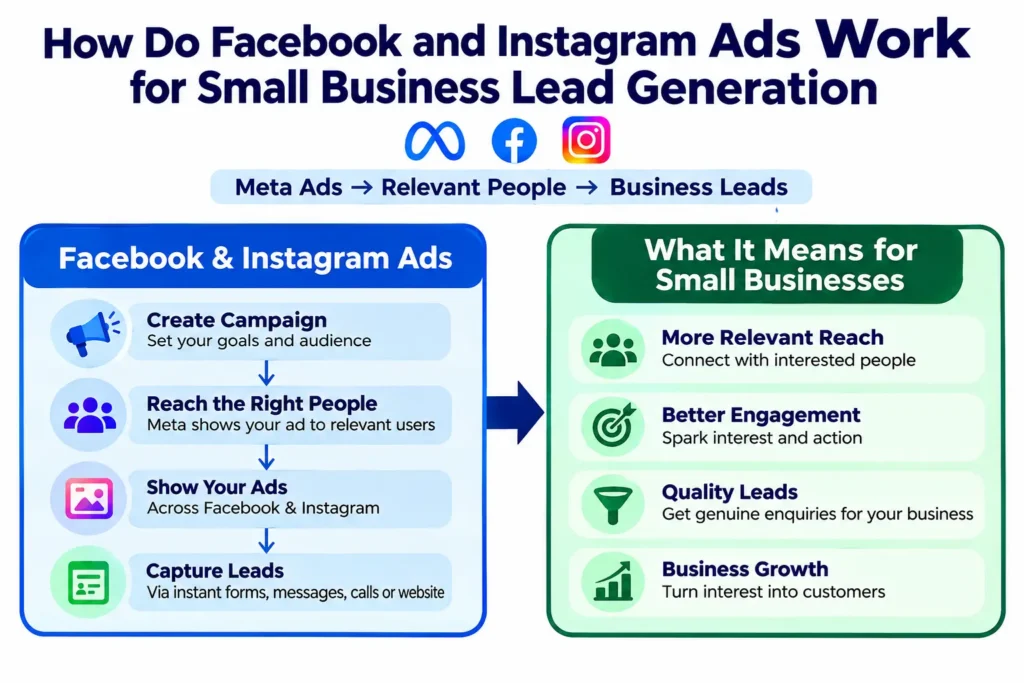 How Do Facebook and Instagram Ads Work for Small Business Lead Generation

Meta Ads → Relevant People → Business Leads

Facebook & Instagram Ads

Create Campaign
Set your goals and audience

Reach the Right People
Meta shows your ad to relevant users

Show Your Ads
Across Facebook & Instagram

Capture Leads
Via instant forms, messages, calls or website

What It Means for Small Businesses

More Relevant Reach
Connect with interested people

Better Engagement
Spark interest and action

Quality Leads
Get genuine enquiries for your business

Business Growth
Turn interest into customers